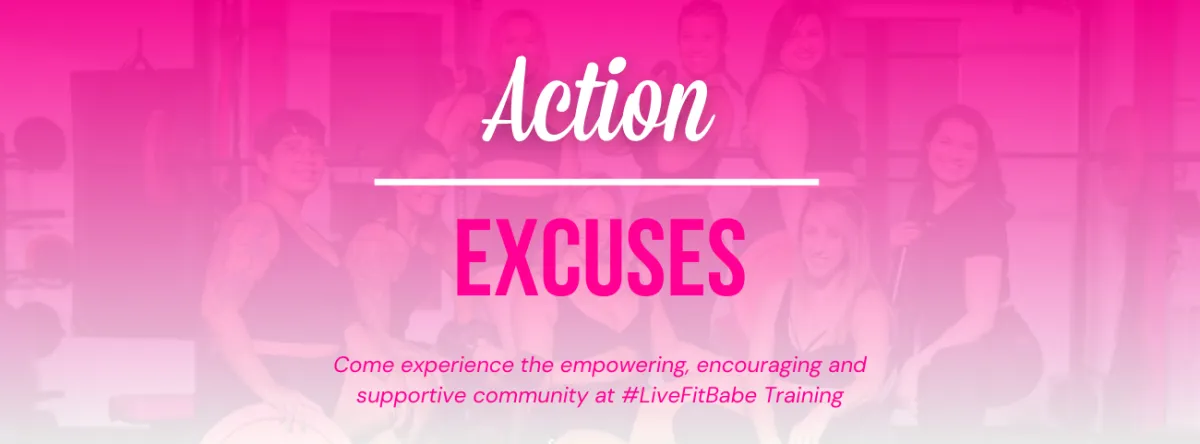 Action

EXCUSES

Come experience the empowering, encouraging and supportive community at #LiveFitBabe Training